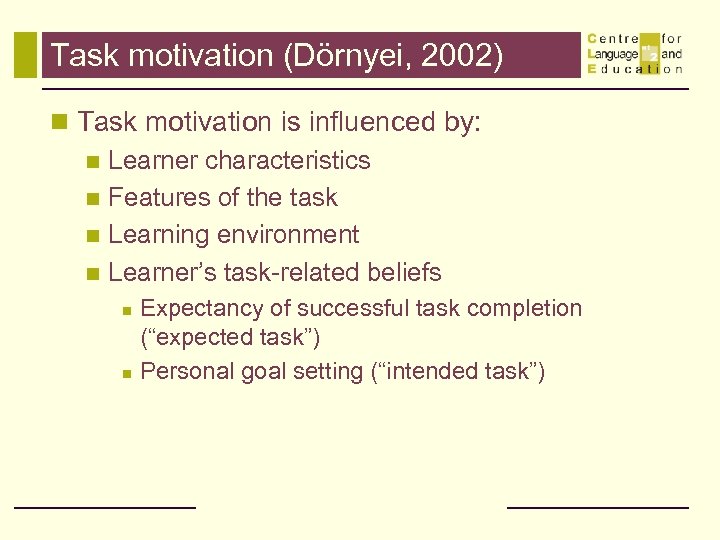 Task motivation (Dörnyei, 2002)

Centre for Language and Education

Task motivation is influenced by:

Learner characteristics

Features of the task

Learning environment

Learner's task-related beliefs

Expectancy of successful task completion ("expected task")

Personal goal setting ("intended task")